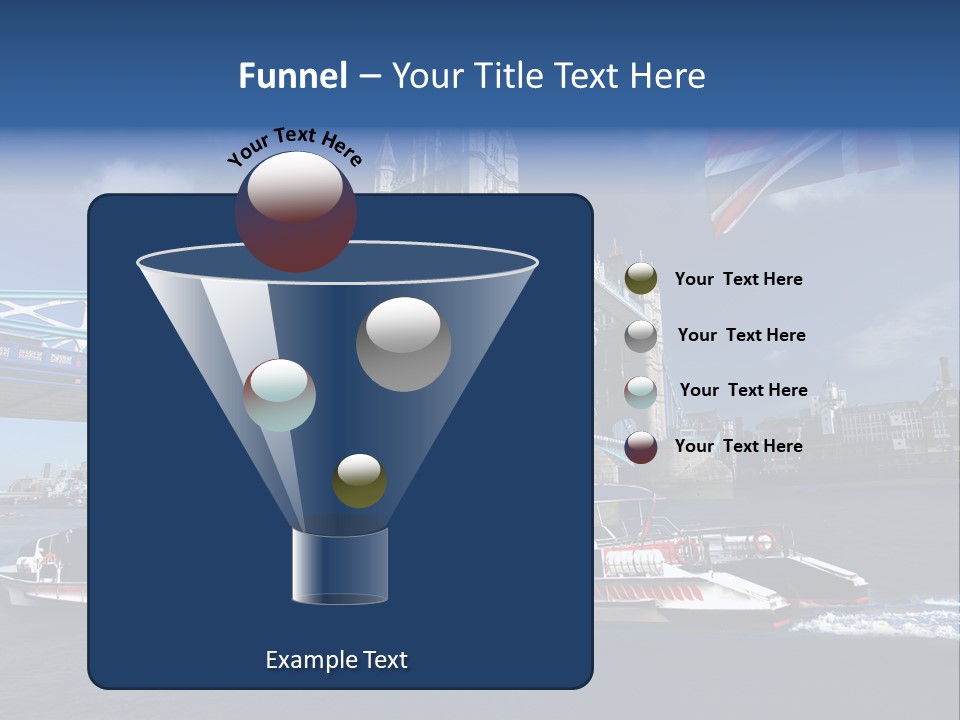 Funnel – Your Title Text Here

Your Text Here

Your Text Here

Your Text Here

Your Text Here

Your Text Here

Example Text